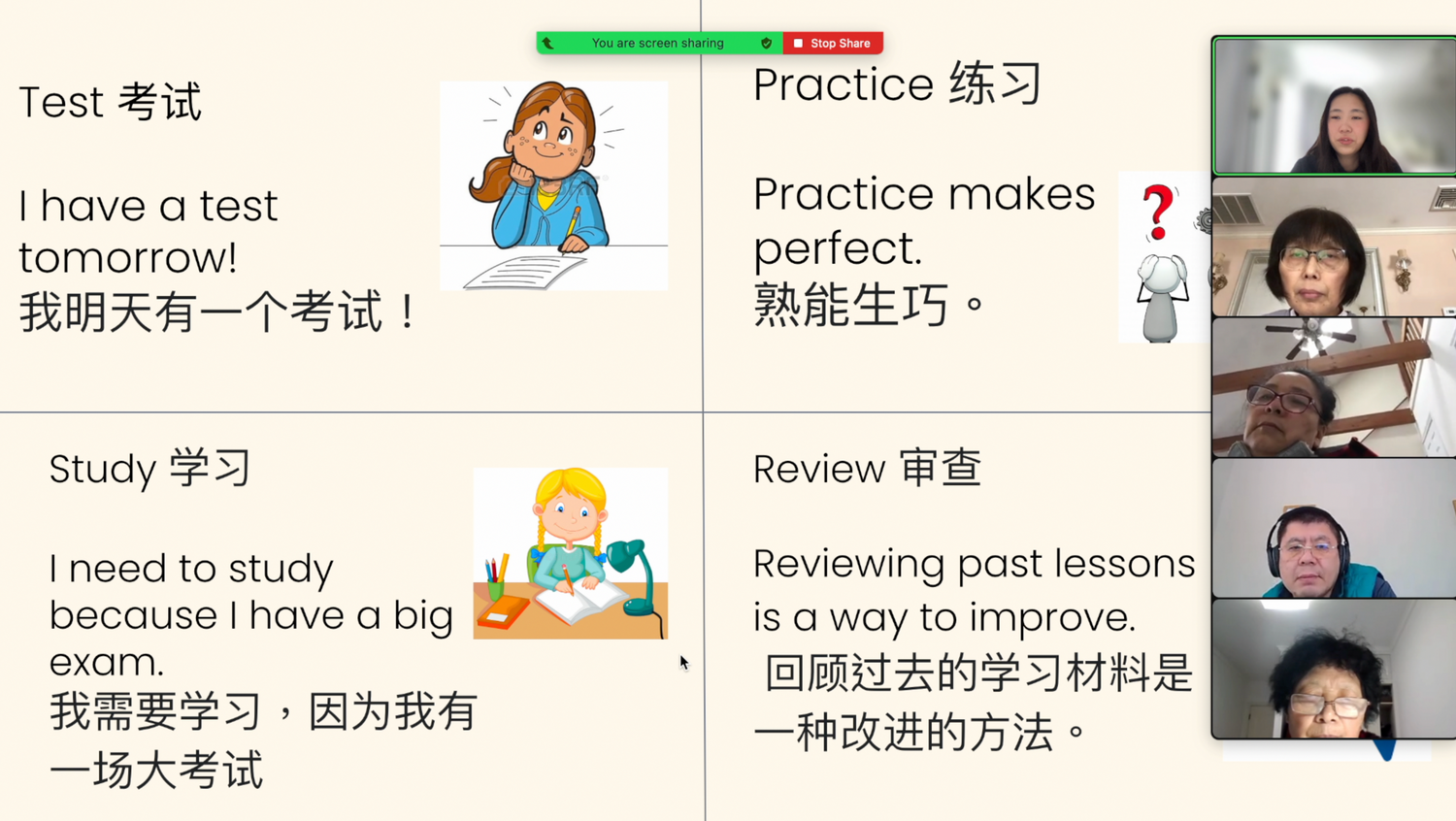 You are screen sharing

Stop Share

Test 考试

I have a test tomorrow!
我明天有一个考试！

Practice 练习

Practice makes perfect.
熟能生巧。

?

Study 学习

I need to study because I have a big exam.
我需要学习，因为我有一场大考试

Review 审查

Reviewing past lessons is a way to improve.
回顾过去的学习材料是一种改进的方法。